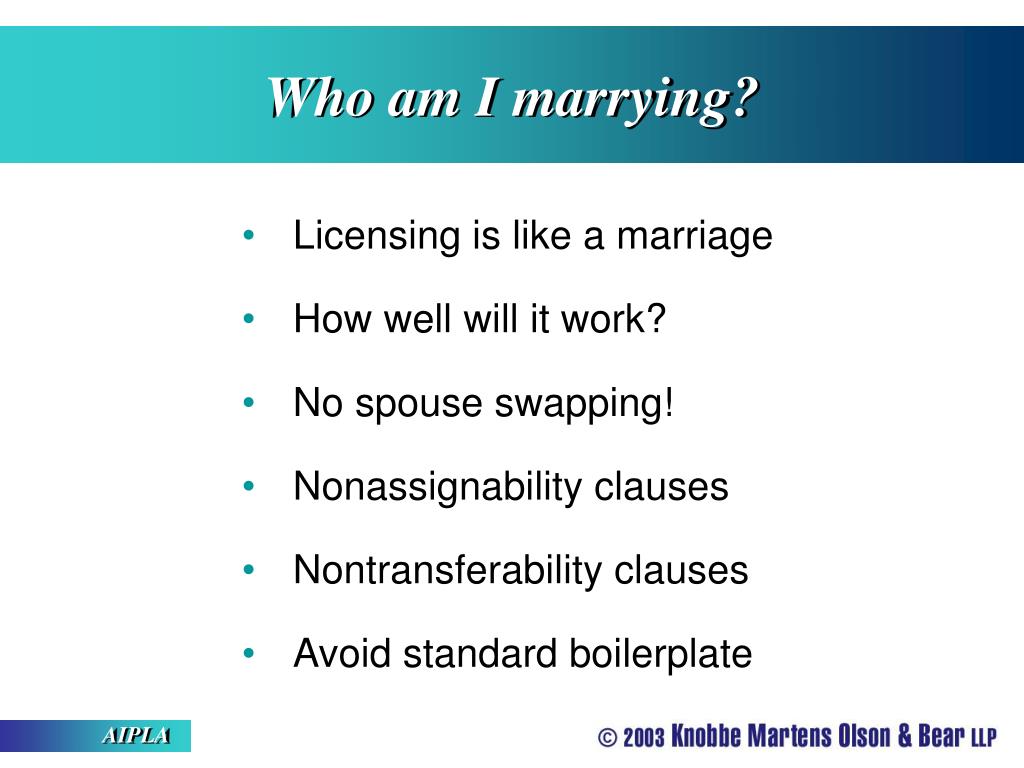 Who am I marrying?

• Licensing is like a marriage
• How well will it work?
• No spouse swapping!
• Nonassignability clauses
• Nontransferability clauses
• Avoid standard boilerplate

AIPLA

© 2003 Knobbe Martens Olson & Bear LLP